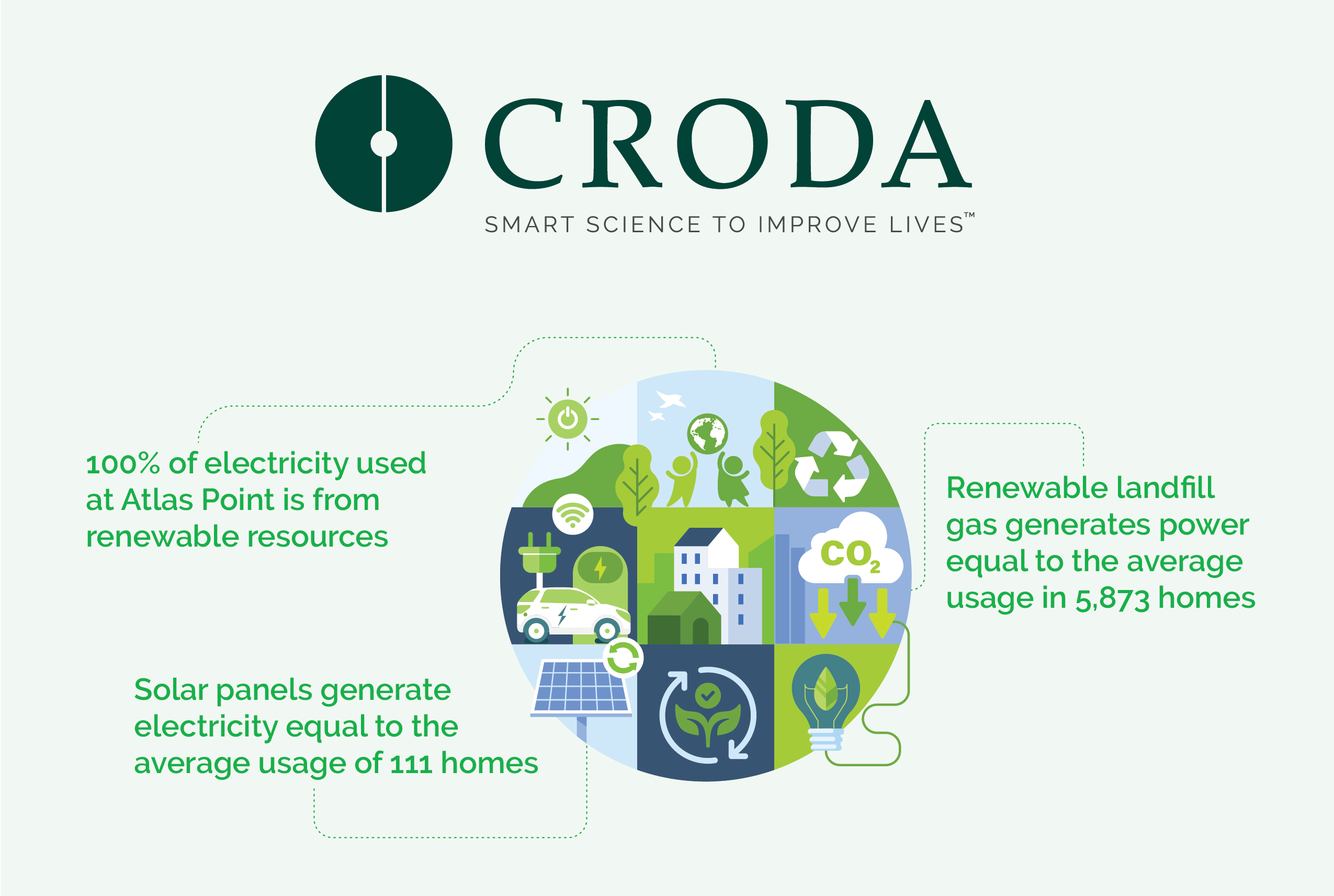 CRODA

SMART SCIENCE TO IMPROVE LIVES™

100% of electricity used at Atlas Point is from renewable resources

$CO_2$

Renewable landfill gas generates power equal to the average usage in 5,873 homes

Solar panels generate electricity equal to the average usage of 111 homes